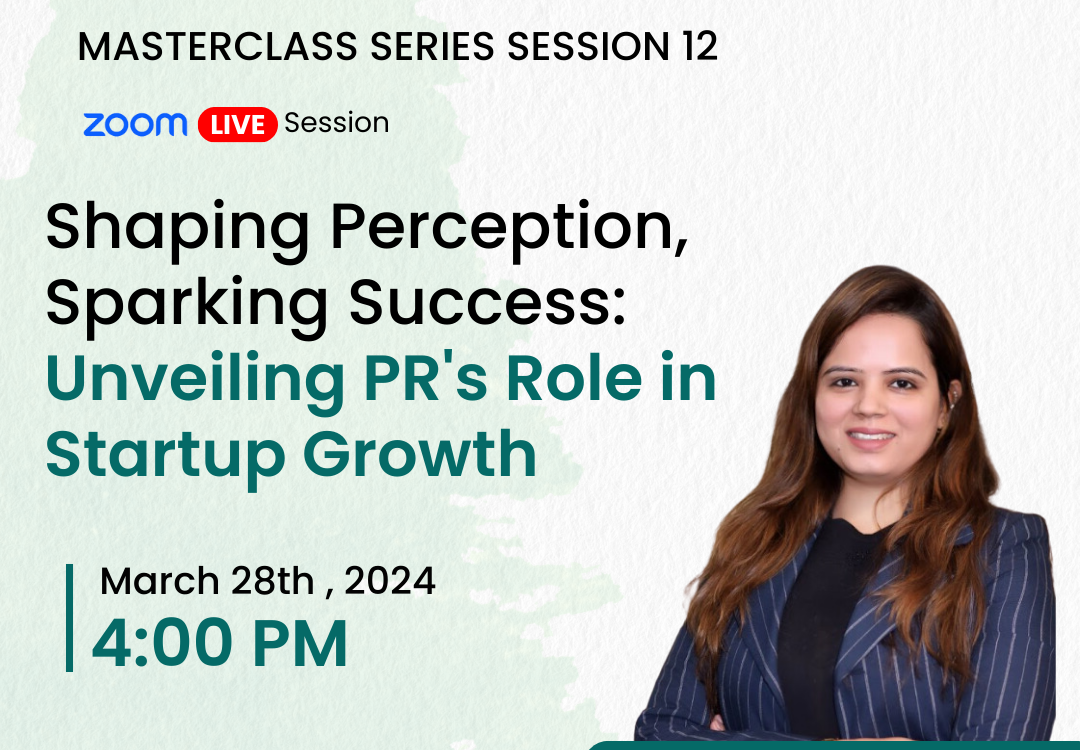 MASTERCLASS SERIES SESSION 12

zoom LIVE Session

Shaping Perception, Sparking Success: Unveiling PR's Role in Startup Growth

March 28th , 2024
4:00 PM